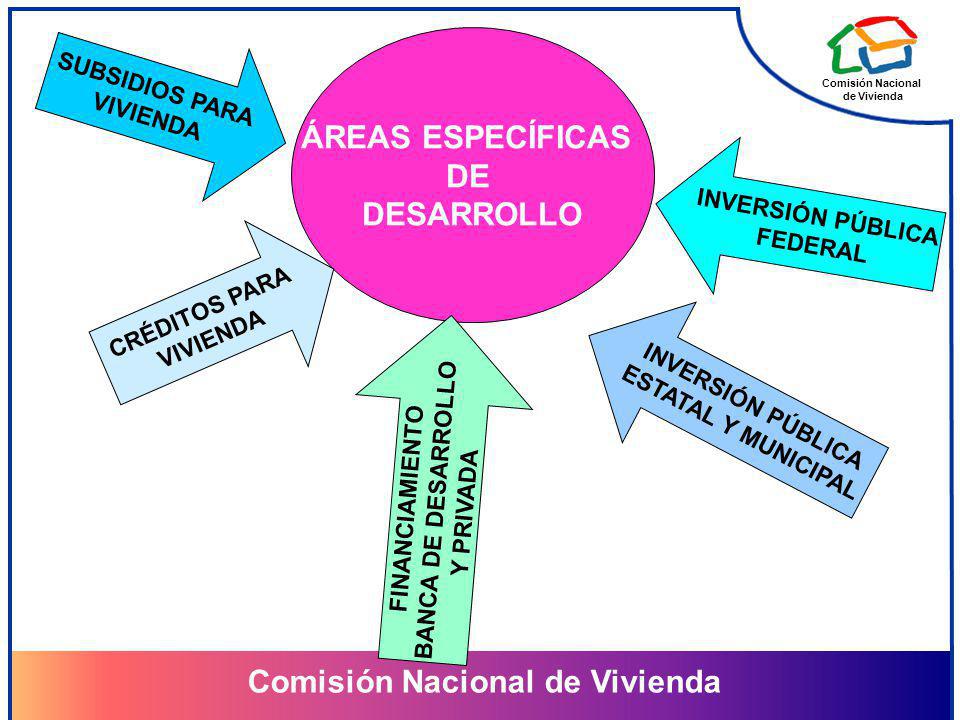 Comisión Nacional de Vivienda

SUBSIDIOS PARA VIVIENDA

ÁREAS ESPECÍFICAS DE DESARROLLO

INVERSIÓN PÚBLICA FEDERAL

CRÉDITOS PARA VIVIENDA

FINANCIAMIENTO BANCA DE DESARROLLO Y PRIVADA

INVERSIÓN PÚBLICA ESTATAL Y MUNICIPAL

Comisión Nacional de Vivienda